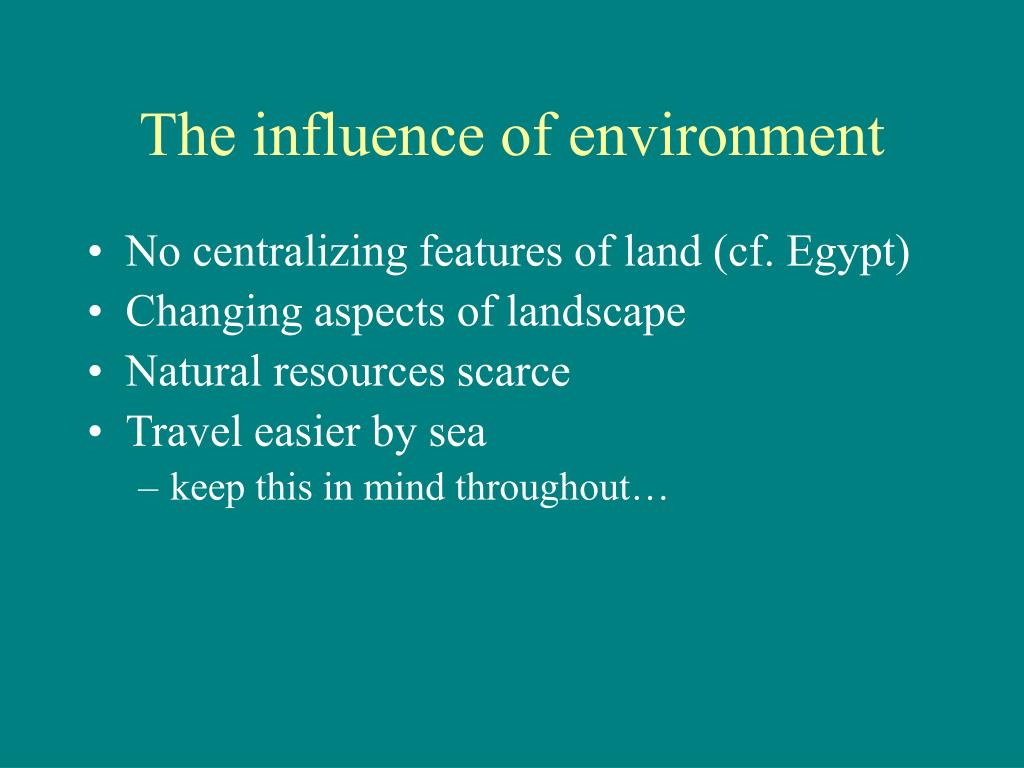 The influence of environment

• No centralizing features of land (cf. Egypt)
• Changing aspects of landscape
• Natural resources scarce
• Travel easier by sea
  – keep this in mind throughout…